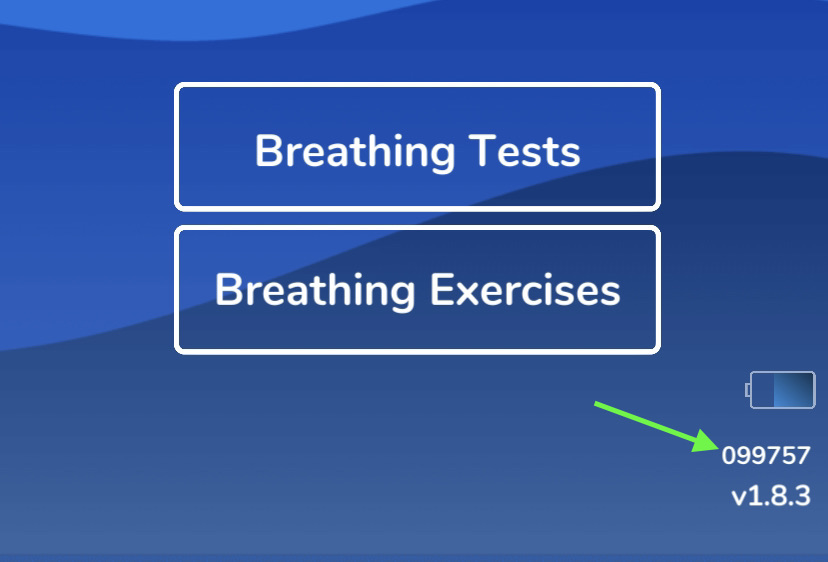 Breathing Tests

Breathing Exercises

099757

v1.8.3